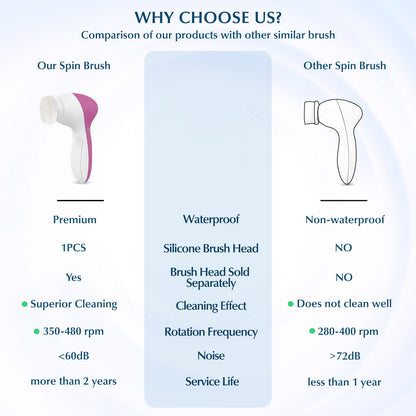 WHY CHOOSE US?
Comparison of our products with other similar brush

| Our Spin Brush | | Other Spin Brush |
|---|---|---|
| Premium | Waterproof | Non-waterproof |
| 1PCS | Silicone Brush Head | NO |
| Yes | Brush Head Sold Separately | NO |
| Superior Cleaning | Cleaning Effect | Does not clean well |
| 350-480 rpm | Rotation Frequency | 280-400 rpm |
| <60dB | Noise | >72dB |
| more than 2 years | Service Life | less than 1 year |